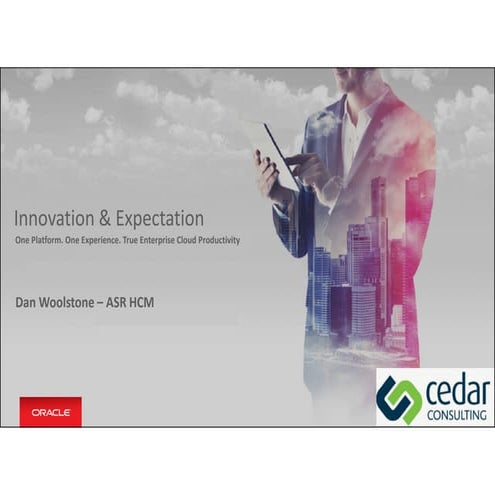 Innovation & Expectation

One Platform. One Experience. True Enterprise Cloud Productivity

Dan Woolstone – ASR HCM

ORACLE

cedar
CONSULTING